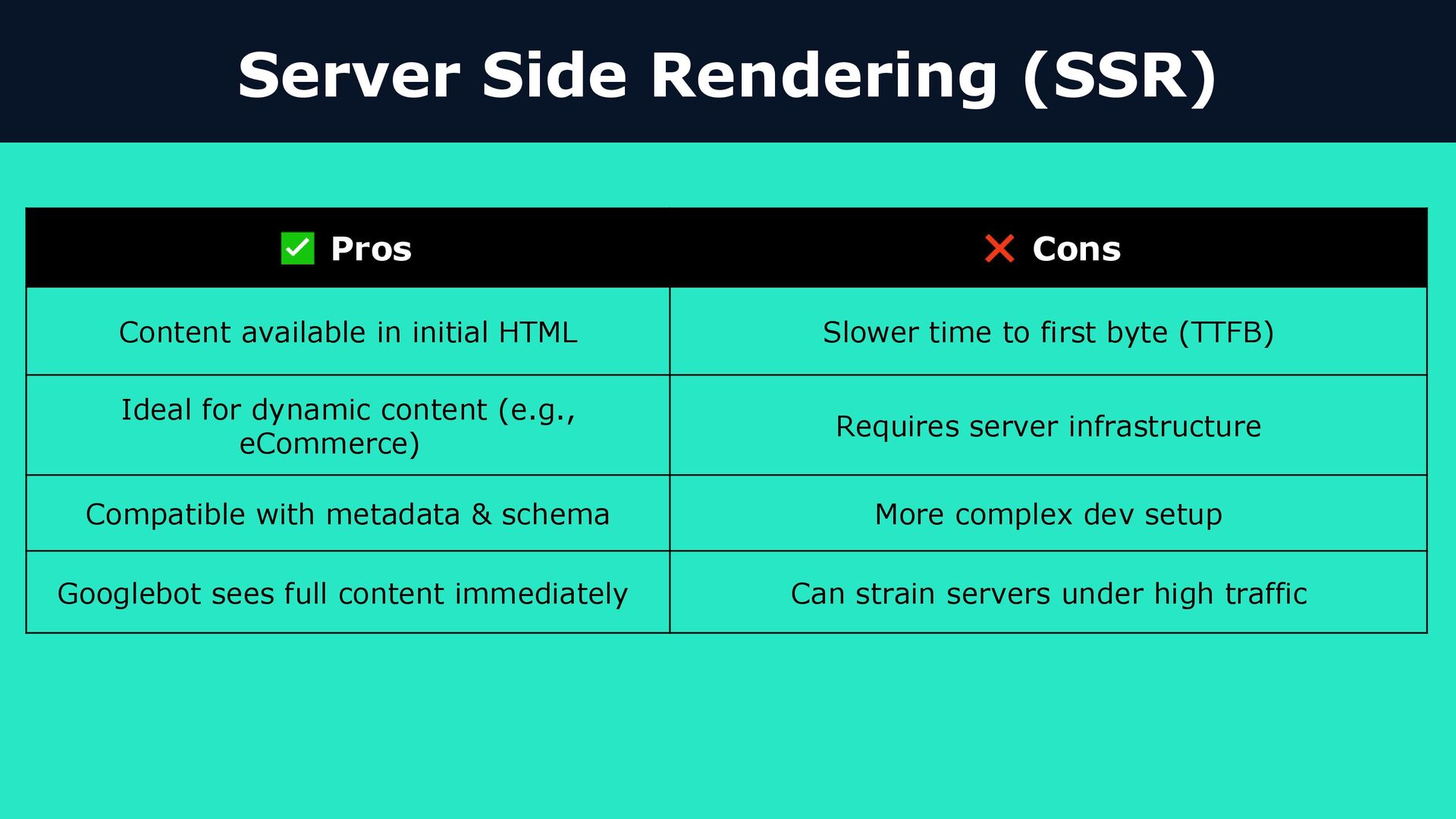 Server Side Rendering (SSR)

| ✅ Pros | ❌ Cons |
|---|---|
| Content available in initial HTML | Slower time to first byte (TTFB) |
| Ideal for dynamic content (e.g., eCommerce) | Requires server infrastructure |
| Compatible with metadata & schema | More complex dev setup |
| Googlebot sees full content immediately | Can strain servers under high traffic |